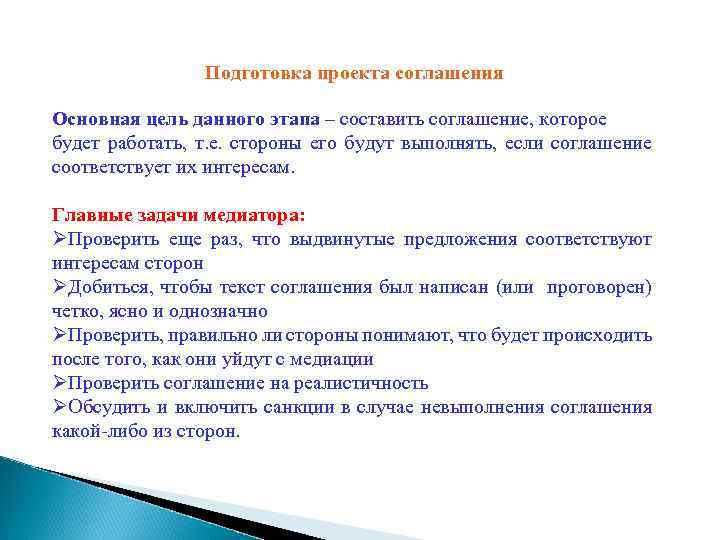 Подготовка проекта соглашения

Основная цель данного этапа – составить соглашение, которое будет работать, т.е. стороны его будут выполнять, если соглашение соответствует их интересам.

Главные задачи медиатора:
➢Проверить еще раз, что выдвинутые предложения соответствуют интересам сторон
➢Добиться, чтобы текст соглашения был написан (или проговорен) четко, ясно и однозначно
➢Проверить, правильно ли стороны понимают, что будет происходить после того, как они уйдут с медиации
➢Проверить соглашение на реалистичность
➢Обсудить и включить санкции в случае невыполнения соглашения какой-либо из сторон.